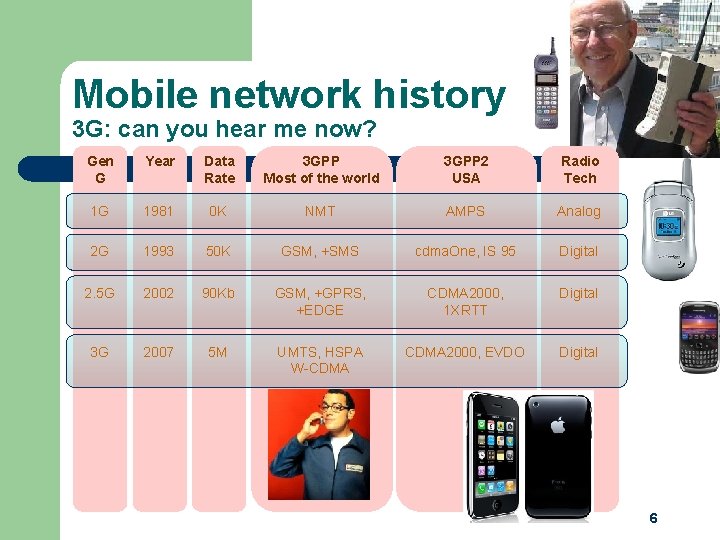 Mobile network history
3G: can you hear me now?

| Gen G | Year | Data Rate | 3GPP Most of the world | 3GPP2 USA | Radio Tech |
|---|---|---|---|---|---|
| 1G | 1981 | 0K | NMT | AMPS | Analog |
| 2G | 1993 | 50K | GSM, +SMS | cdmaOne, IS 95 | Digital |
| 2.5G | 2002 | 90Kb | GSM, +GPRS, +EDGE | CDMA2000, 1XRTT | Digital |
| 3G | 2007 | 5M | UMTS, HSPA W-CDMA | CDMA2000, EVDO | Digital |

6